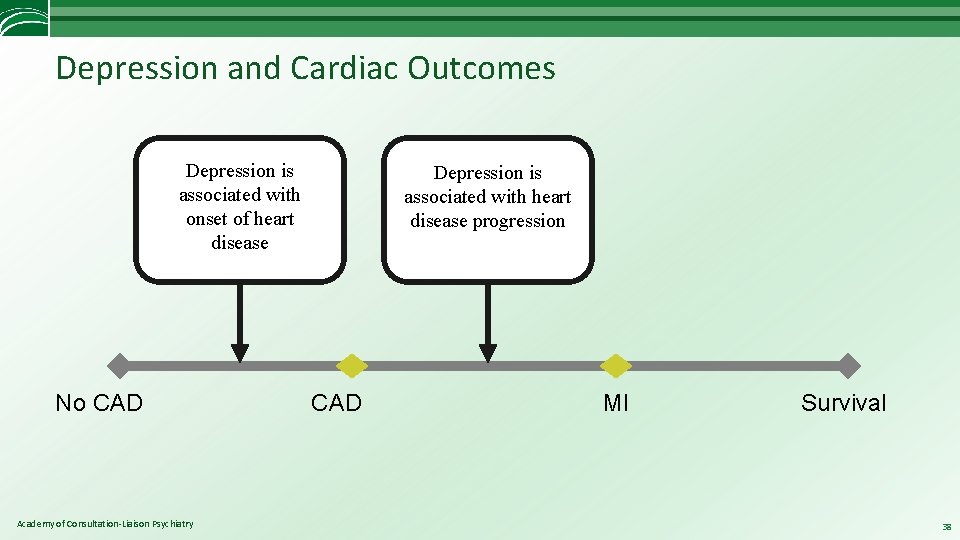 Depression and Cardiac Outcomes

Depression is associated with onset of heart disease

Depression is associated with heart disease progression

No CAD

CAD

MI

Survival

Academy of Consultation-Liaison Psychiatry

38